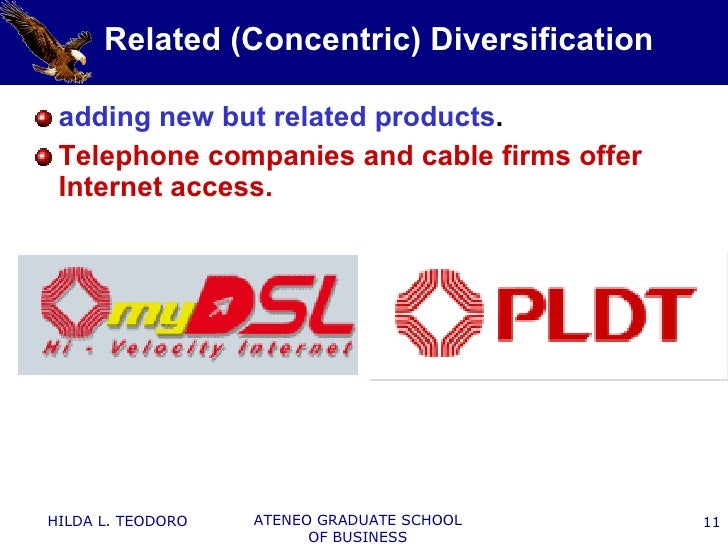 Related (Concentric) Diversification

adding new but related products.

Telephone companies and cable firms offer Internet access.

myDSL
Hi - Velocity Internet

PLDT

HILDA L. TEODORO

ATENEO GRADUATE SCHOOL OF BUSINESS

11